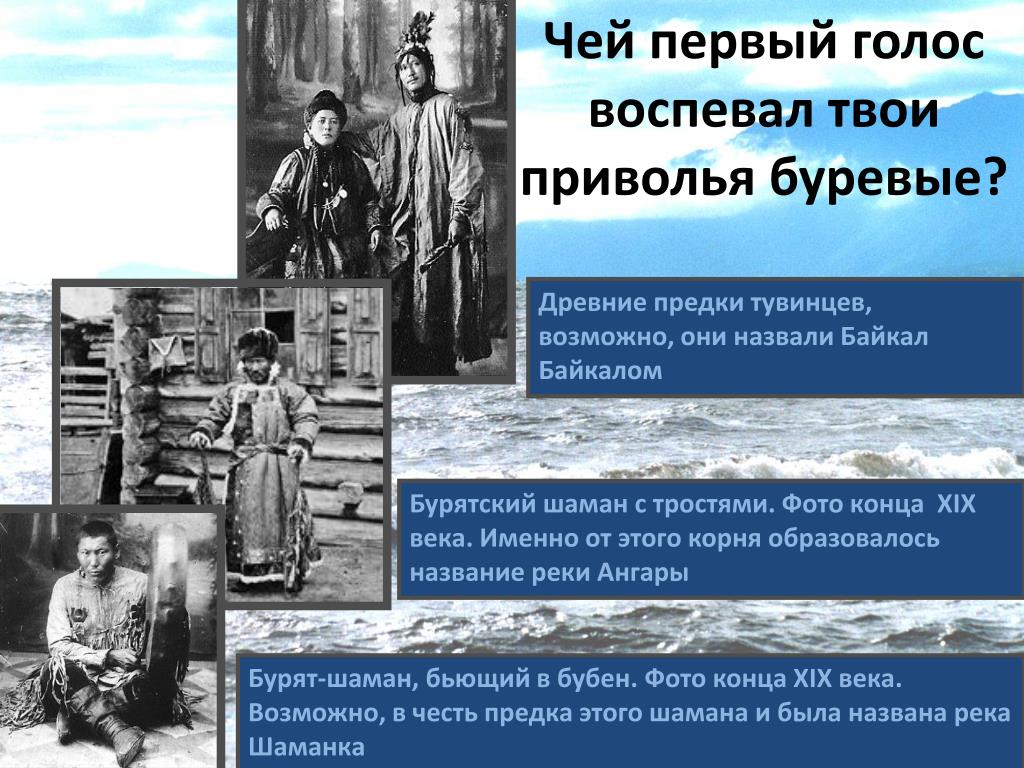 Чей первый голос воспевал твои приволья буревые?

Древние предки тувинцев, возможно, они назвали Байкал Байкалом

Бурятский шаман с тростями. Фото конца XIX века. Именно от этого корня образовалось название реки Ангары

Бурят-шаман, бьющий в бубен. Фото конца XIX века. Возможно, в честь предка этого шамана и была названа река Шаманка